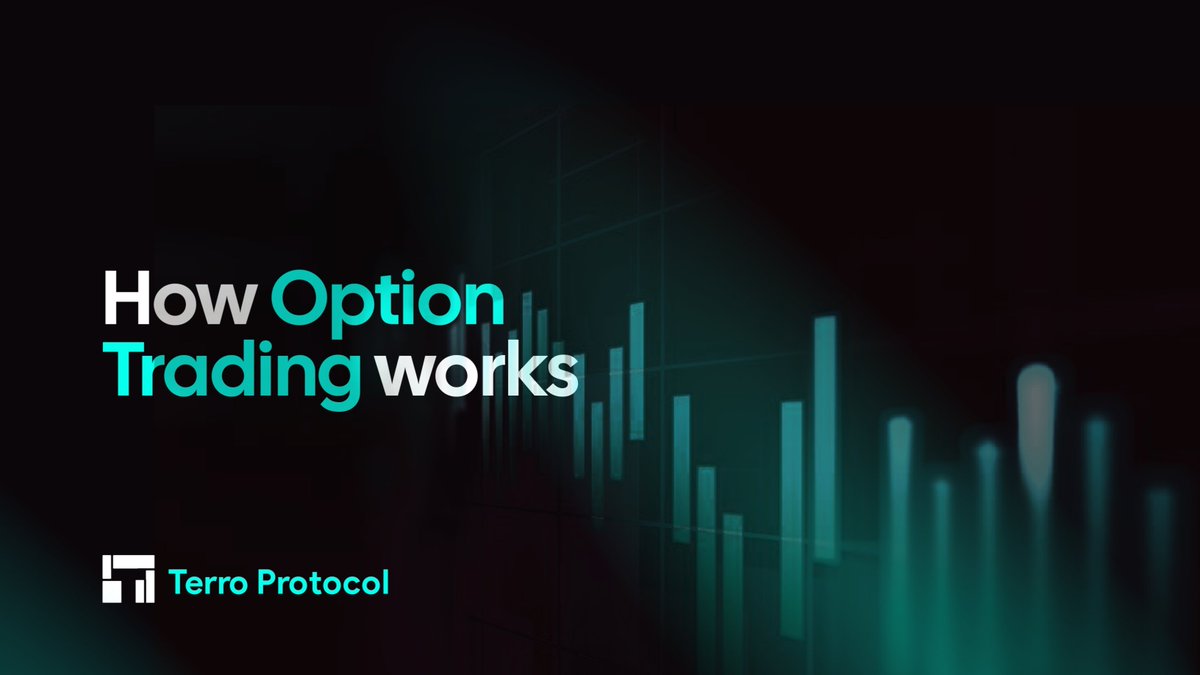 How Option Trading works

Terro Protocol